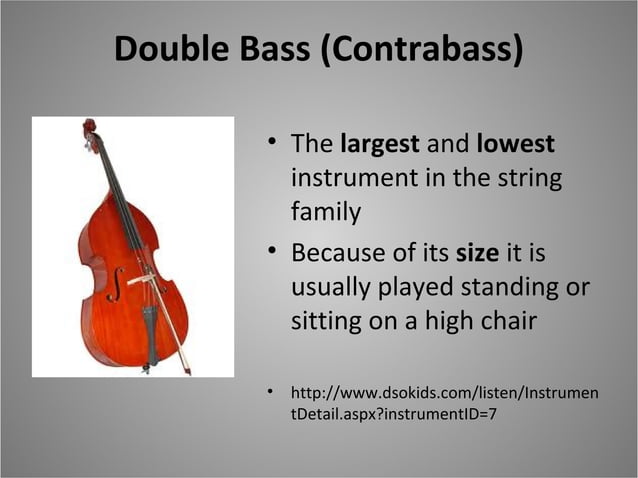 Double Bass (Contrabass)

• The largest and lowest instrument in the string family

• Because of its size it is usually played standing or sitting on a high chair

• http://www.dsokids.com/listen/InstrumentDetail.aspx?instrumentID=7